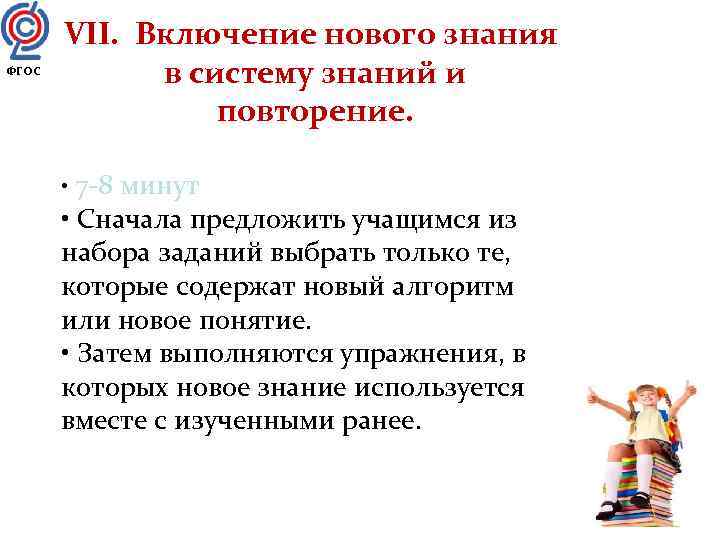 ФГОС

VII. Включение нового знания в систему знаний и повторение.

• 7-8 минут
• Сначала предложить учащимся из набора заданий выбрать только те, которые содержат новый алгоритм или новое понятие.
• Затем выполняются упражнения, в которых новое знание используется вместе с изученными ранее.